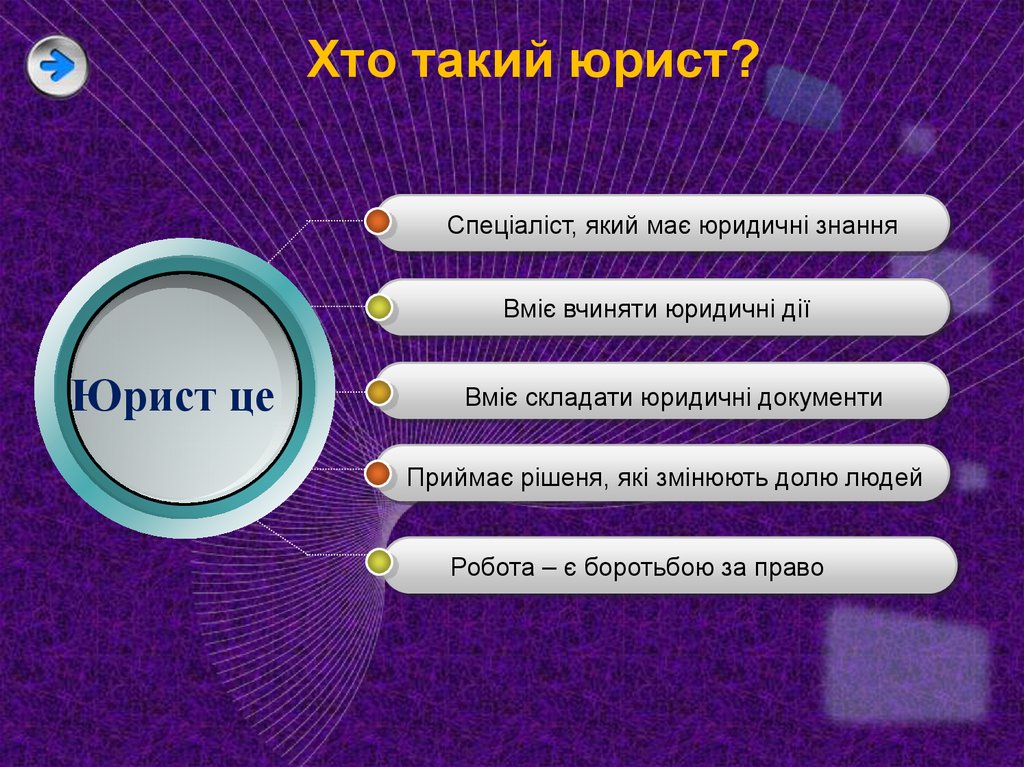 Хто такий юрист?

Юрист це

Спеціаліст, який має юридичні знання

Вміє вчиняти юридичні дії

Вміє складати юридичні документи

Приймає рішеня, які змінюють долю людей

Робота – є боротьбою за право